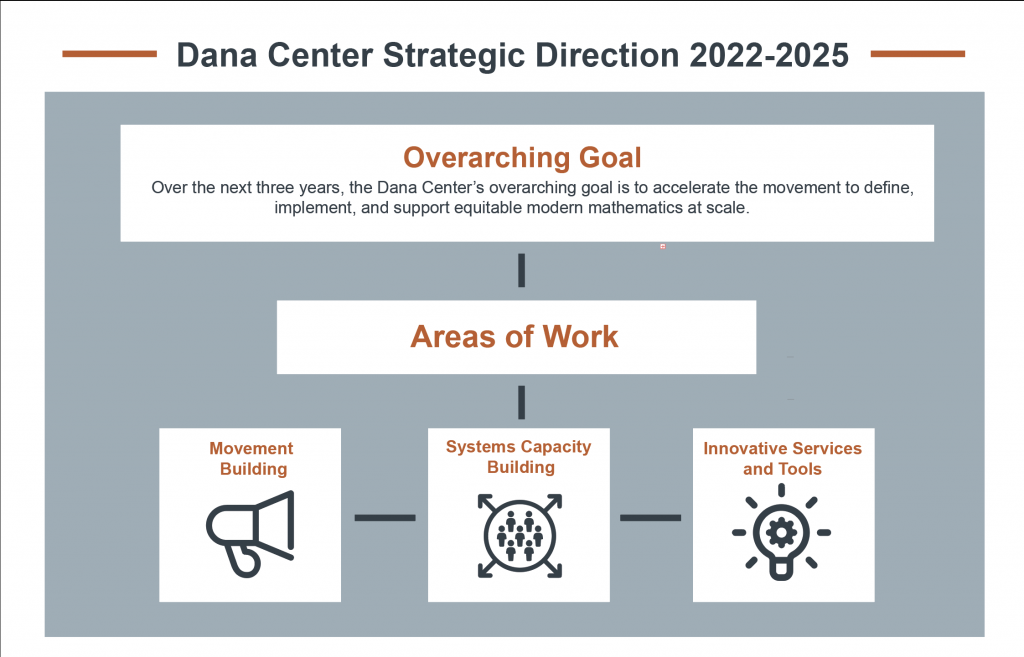 Dana Center Strategic Direction 2022-2025

Overarching Goal

Over the next three years, the Dana Center's overarching goal is to accelerate the movement to define, implement, and support equitable modern mathematics at scale.

Areas of Work

Movement Building

Systems Capacity Building

Innovative Services and Tools